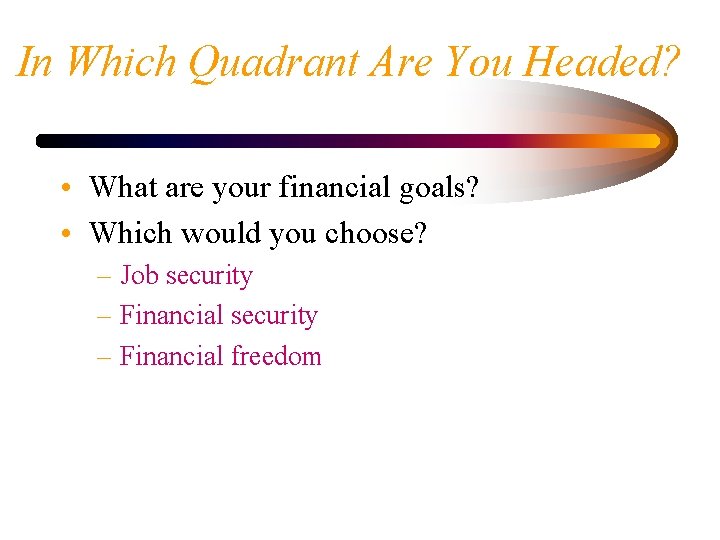 In Which Quadrant Are You Headed?

• What are your financial goals?
• Which would you choose?
– Job security
– Financial security
– Financial freedom